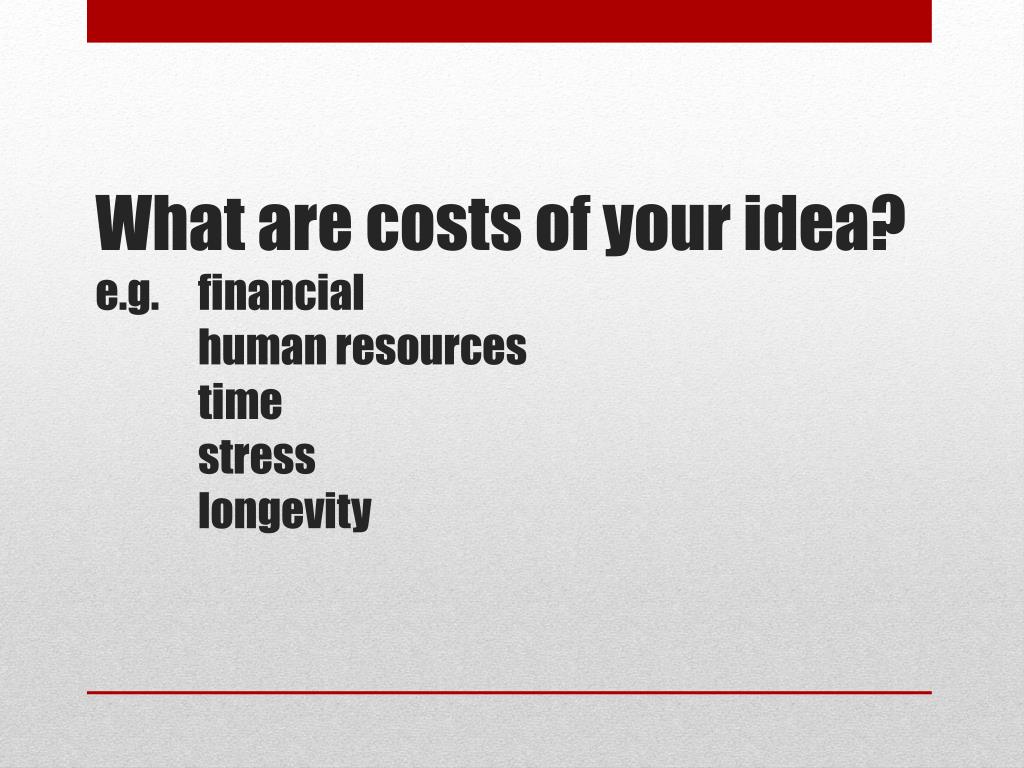 What are costs of your idea?
e.g. financial
human resources
time
stress
longevity